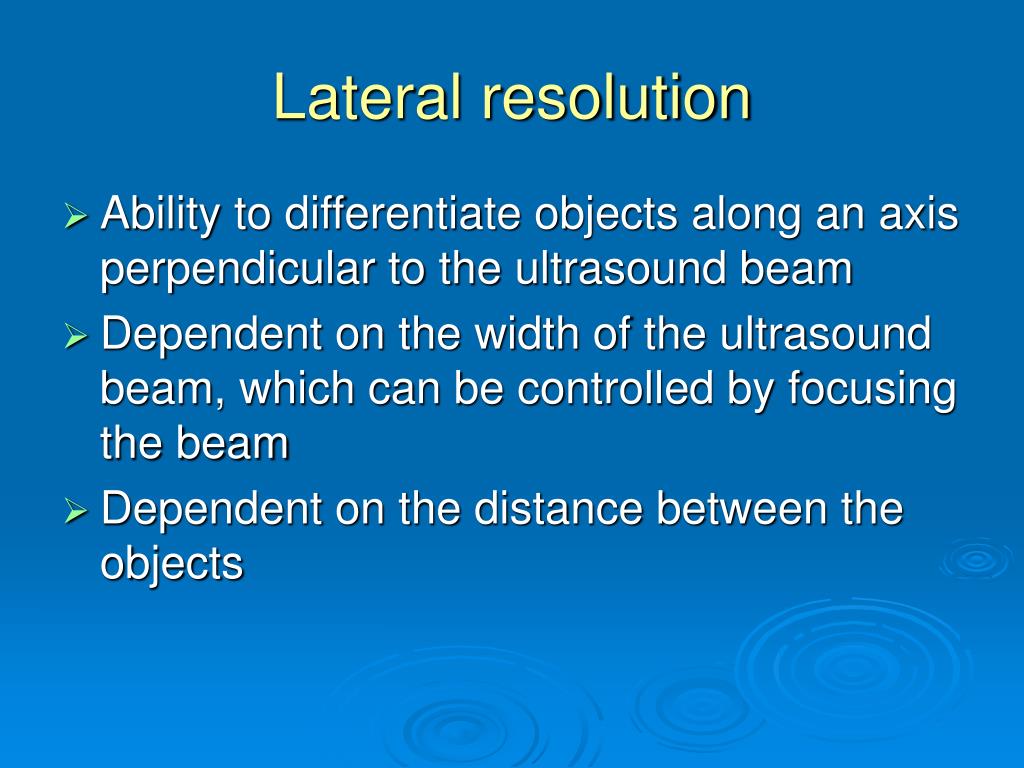 Lateral resolution

➢ Ability to differentiate objects along an axis perpendicular to the ultrasound beam

➢ Dependent on the width of the ultrasound beam, which can be controlled by focusing the beam

➢ Dependent on the distance between the objects